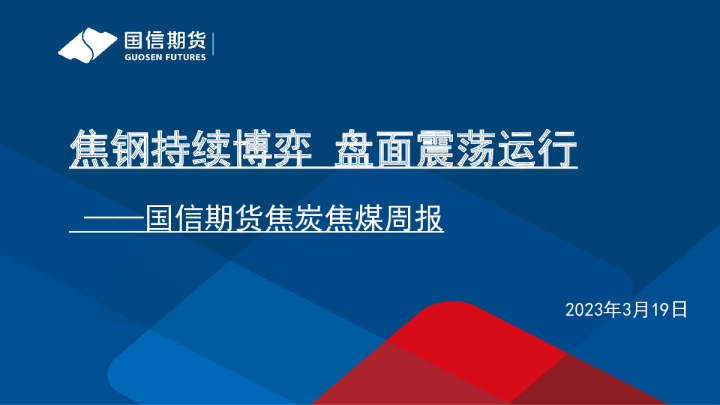 国信期货
GUOSEN FUTURES

焦钢持续博弈 盘面震荡运行

——国信期货焦炭焦煤周报

2023年3月19日